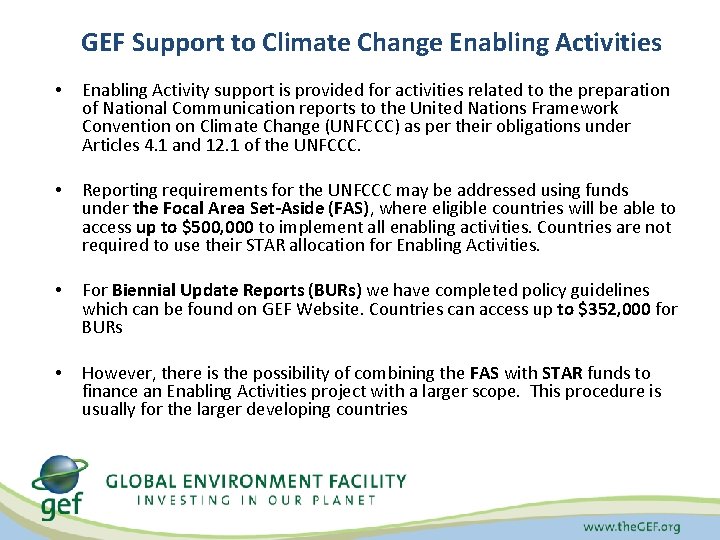 GEF Support to Climate Change Enabling Activities

• Enabling Activity support is provided for activities related to the preparation of National Communication reports to the United Nations Framework Convention on Climate Change (UNFCCC) as per their obligations under Articles 4.1 and 12.1 of the UNFCCC.

• Reporting requirements for the UNFCCC may be addressed using funds under the Focal Area Set-Aside (FAS), where eligible countries will be able to access up to \$500,000 to implement all enabling activities. Countries are not required to use their STAR allocation for Enabling Activities.

• For Biennial Update Reports (BURs) we have completed policy guidelines which can be found on GEF Website. Countries can access up to \$352,000 for BURs

• However, there is the possibility of combining the FAS with STAR funds to finance an Enabling Activities project with a larger scope. This procedure is usually for the larger developing countries

gef

GLOBAL ENVIRONMENT FACILITY
INVESTING IN OUR PLANET

www.theGEF.org